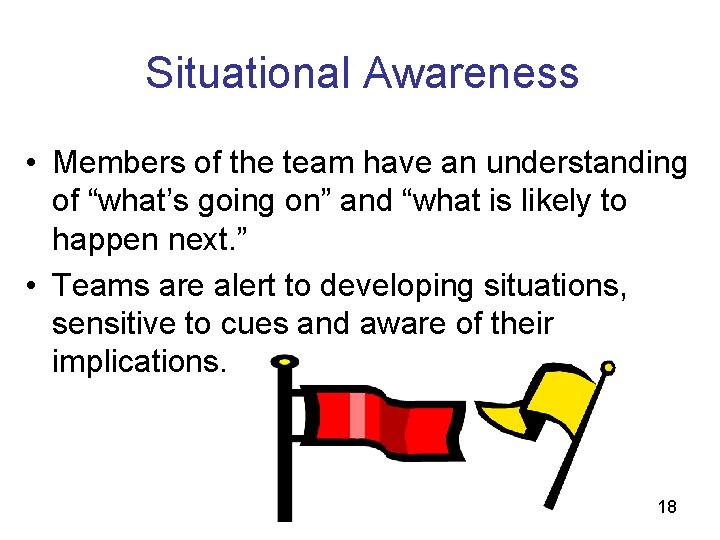 Situational Awareness

• Members of the team have an understanding of “what’s going on” and “what is likely to happen next.”

• Teams are alert to developing situations, sensitive to cues and aware of their implications.

18